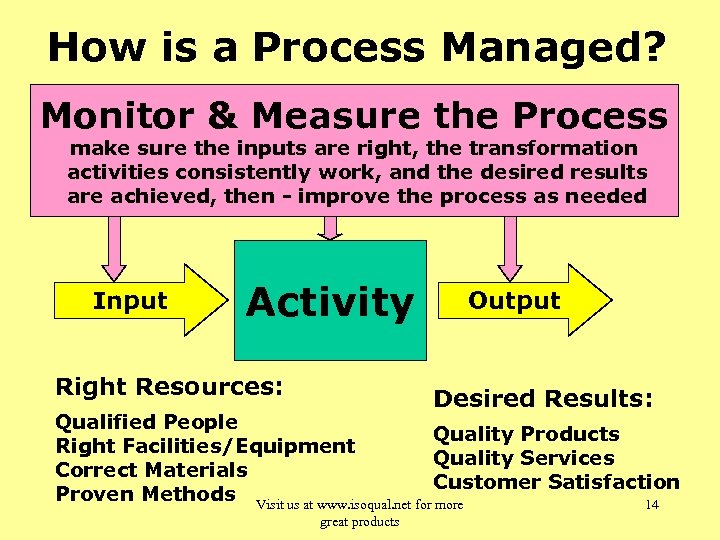 How is a Process Managed?

Monitor & Measure the Process
make sure the inputs are right, the transformation activities consistently work, and the desired results are achieved, then - improve the process as needed

Input

Activity

Output

Right Resources:
Qualified People
Right Facilities/Equipment
Correct Materials
Proven Methods

Desired Results:
Quality Products
Quality Services
Customer Satisfaction

Visit us at www.isoqual.net for more great products

14